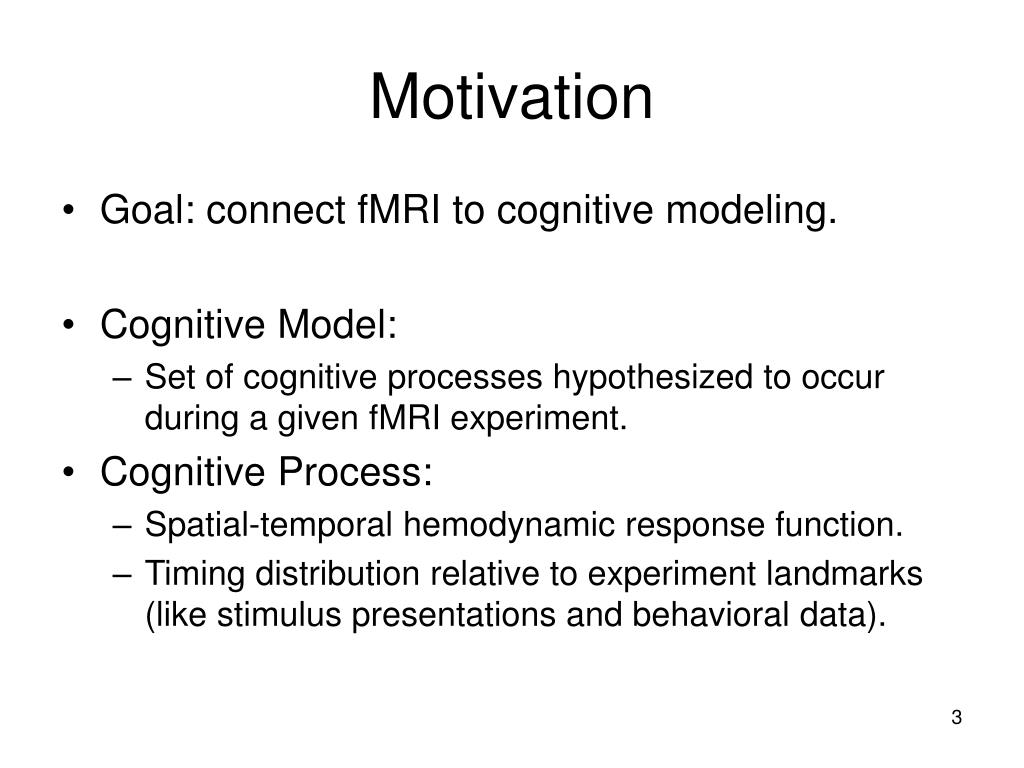 Motivation

• Goal: connect fMRI to cognitive modeling.

• Cognitive Model:
– Set of cognitive processes hypothesized to occur during a given fMRI experiment.

• Cognitive Process:
– Spatial-temporal hemodynamic response function.
– Timing distribution relative to experiment landmarks (like stimulus presentations and behavioral data).

3